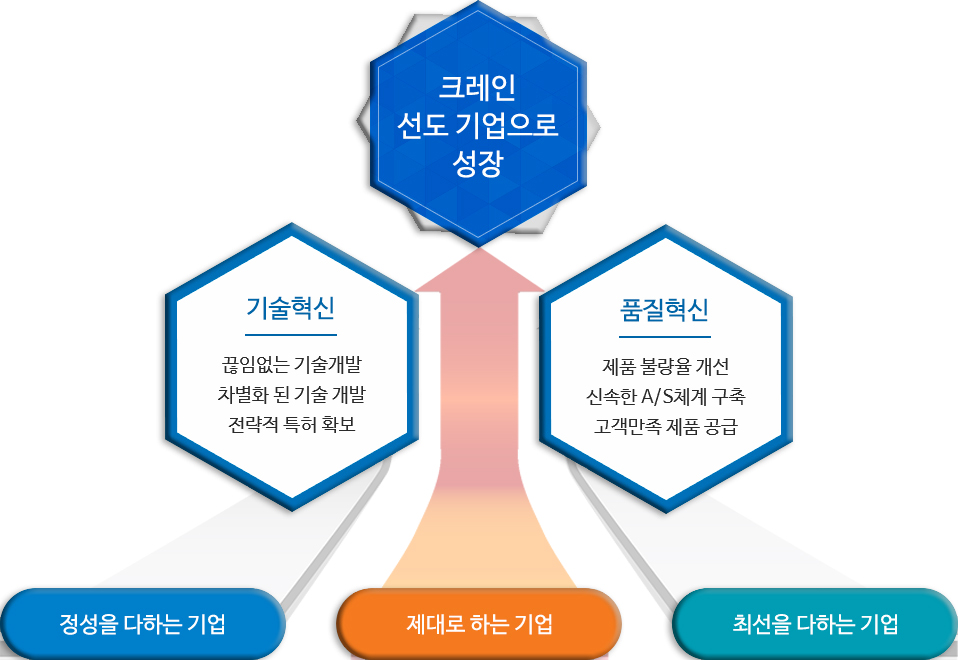 크레인
선도 기업으로
성장

기술혁신

끊임없는 기술개발
차별화 된 기술 개발
전략적 특허 확보

품질혁신

제품 불량율 개선
신속한 A/S체계 구축
고객만족 제품 공급

정성을 다하는 기업

제대로 하는 기업

최선을 다하는 기업